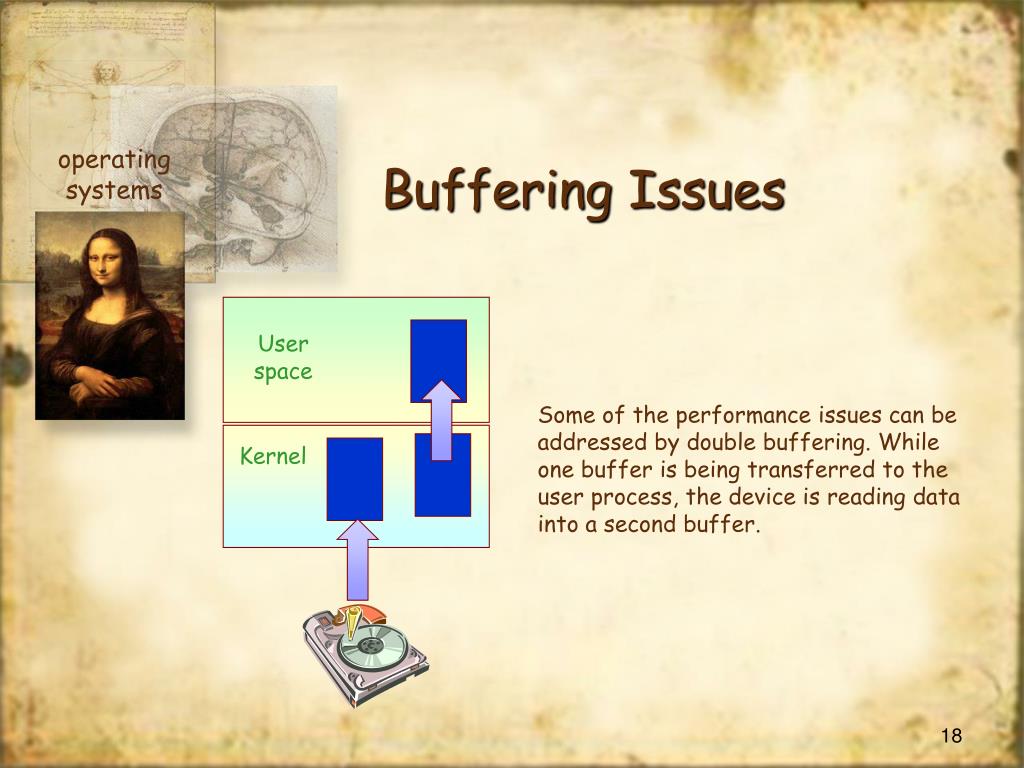 operating systems

Buffering Issues

User space

Kernel

Some of the performance issues can be addressed by double buffering. While one buffer is being transferred to the user process, the device is reading data into a second buffer.

18